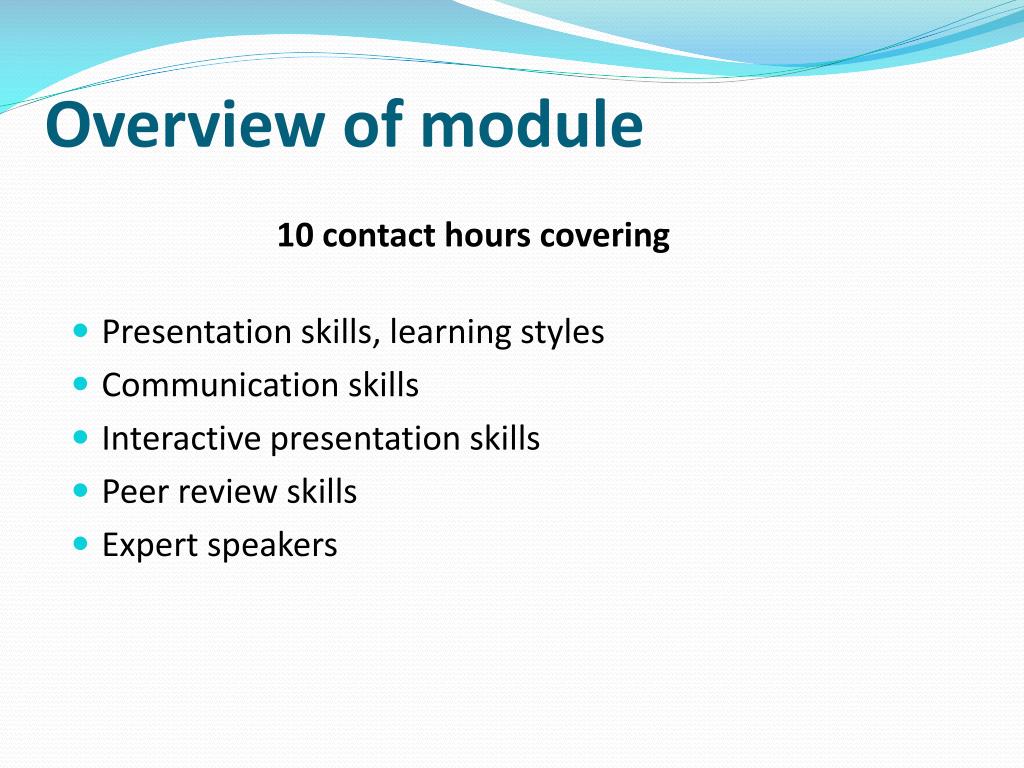 Overview of module

10 contact hours covering

- Presentation skills, learning styles
- Communication skills
- Interactive presentation skills
- Peer review skills
- Expert speakers